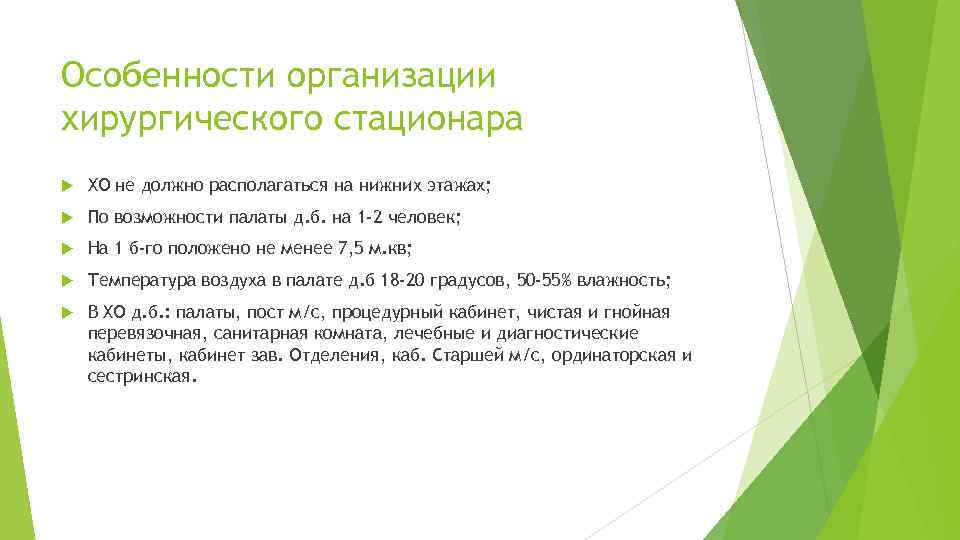 Особенности организации хирургического стационара

ХО не должно располагаться на нижних этажах;

По возможности палаты д.б. на 1-2 человек;

На 1 б-го положено не менее 7,5 м.кв;

Температура воздуха в палате д.б 18-20 градусов, 50-55% влажность;

В ХО д.б.: палаты, пост м/с, процедурный кабинет, чистая и гнойная перевязочная, санитарная комната, лечебные и диагностические кабинеты, кабинет зав. Отделения, каб. Старшей м/с, ординаторская и сестринская.